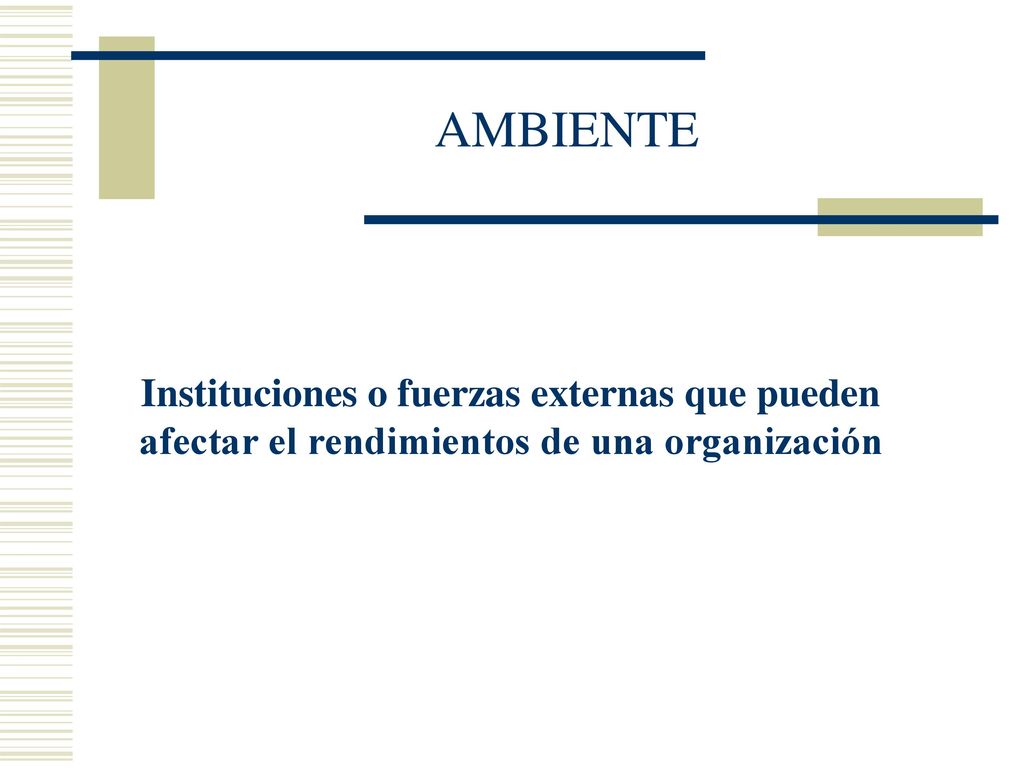 AMBIENTE

Instituciones o fuerzas externas que pueden afectar el rendimientos de una organización